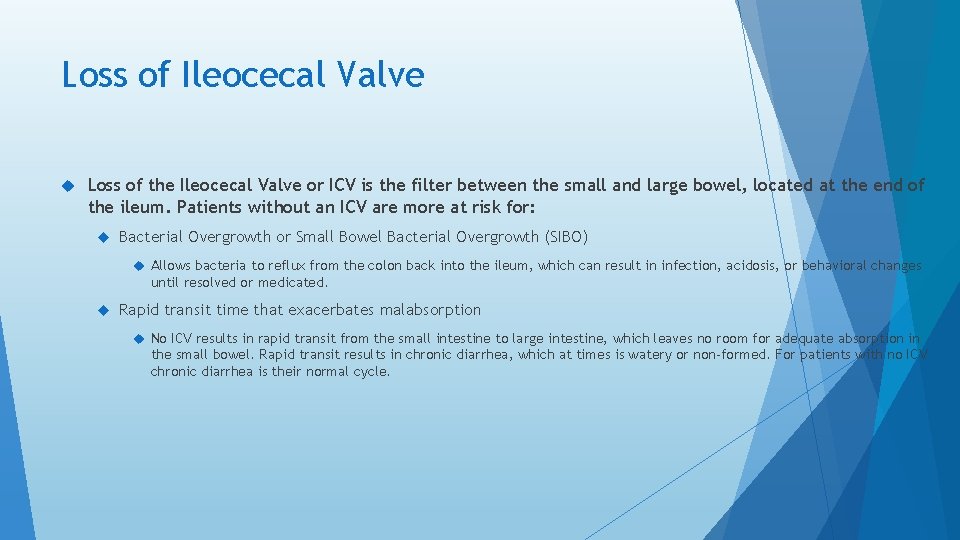 Loss of Ileocecal Valve

Loss of the Ileocecal Valve or ICV is the filter between the small and large bowel, located at the end of the ileum. Patients without an ICV are more at risk for:

Bacterial Overgrowth or Small Bowel Bacterial Overgrowth (SIBO)

Allows bacteria to reflux from the colon back into the ileum, which can result in infection, acidosis, or behavioral changes until resolved or medicated.

Rapid transit time that exacerbates malabsorption

No ICV results in rapid transit from the small intestine to large intestine, which leaves no room for adequate absorption in the small bowel. Rapid transit results in chronic diarrhea, which at times is watery or non-formed. For patients with no ICV chronic diarrhea is their normal cycle.